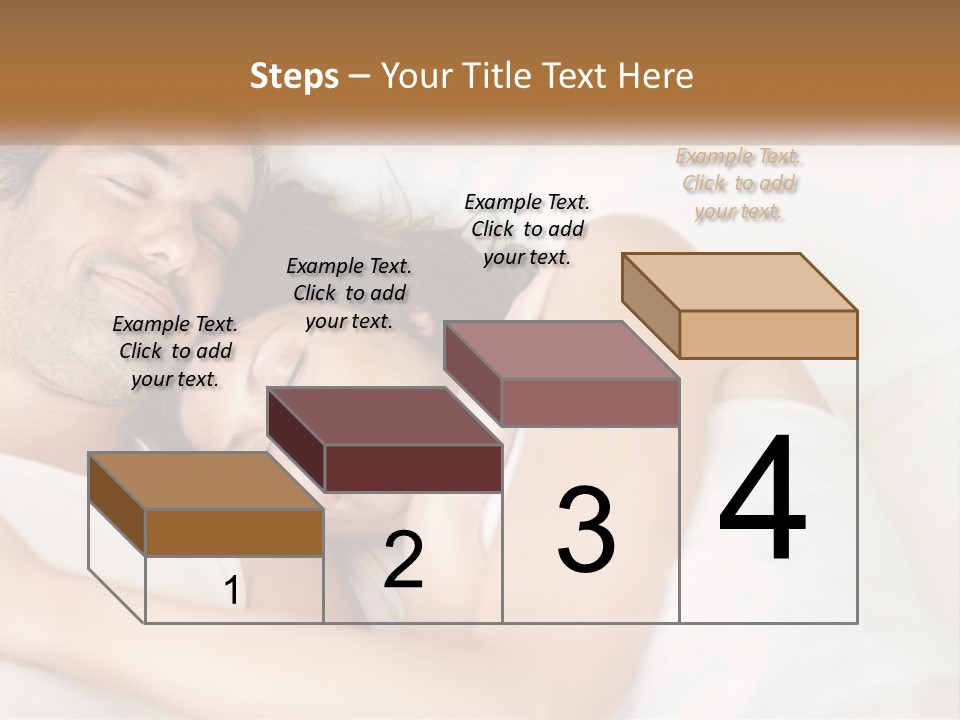 Steps – Your Title Text Here

Example Text. Click to add your text.

Example Text. Click to add your text.

Example Text. Click to add your text.

Example Text. Click to add your text.

1

2

3

4